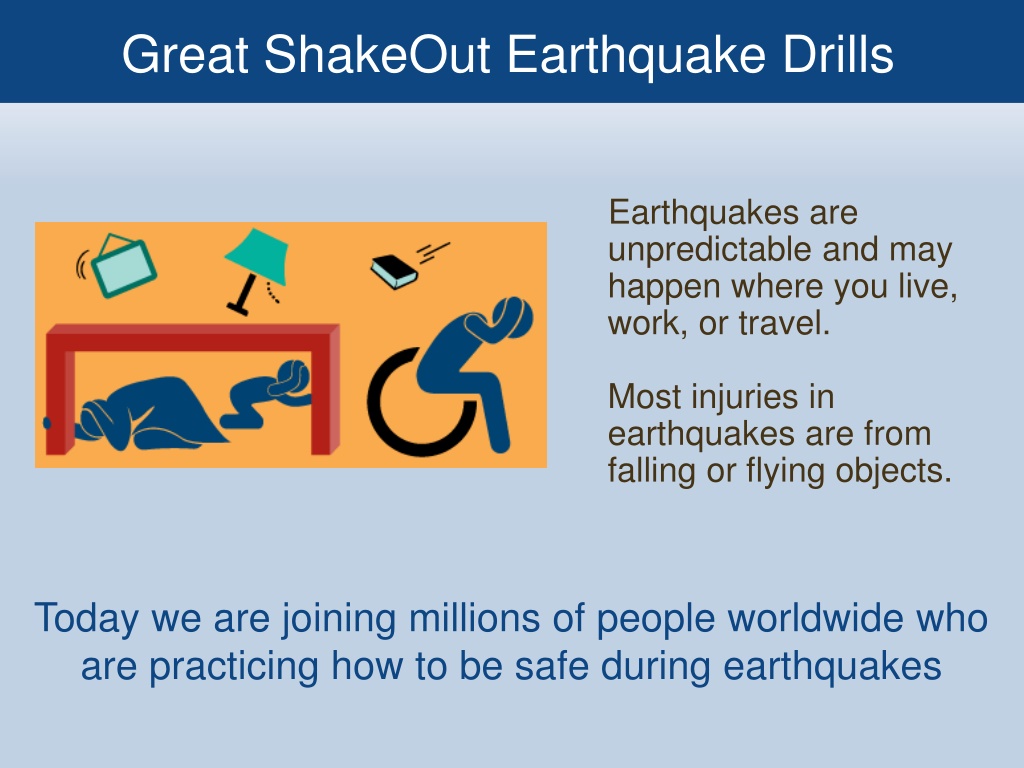 Great ShakeOut Earthquake Drills

Earthquakes are unpredictable and may happen where you live, work, or travel.

Most injuries in earthquakes are from falling or flying objects.

Today we are joining millions of people worldwide who are practicing how to be safe during earthquakes